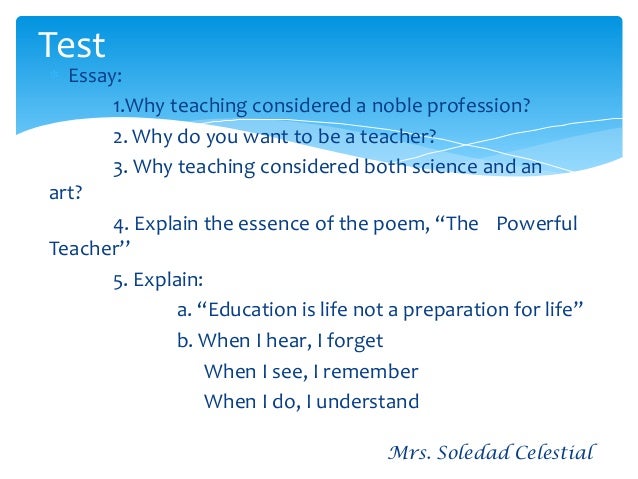 Test

Essay:

1.Why teaching considered a noble profession?

2. Why do you want to be a teacher?

3. Why teaching considered both science and an art?

4. Explain the essence of the poem, “The Powerful Teacher’’

5. Explain:

a. “Education is life not a preparation for life”

b. When I hear, I forget
When I see, I remember
When I do, I understand

Mrs. Soledad Celestial